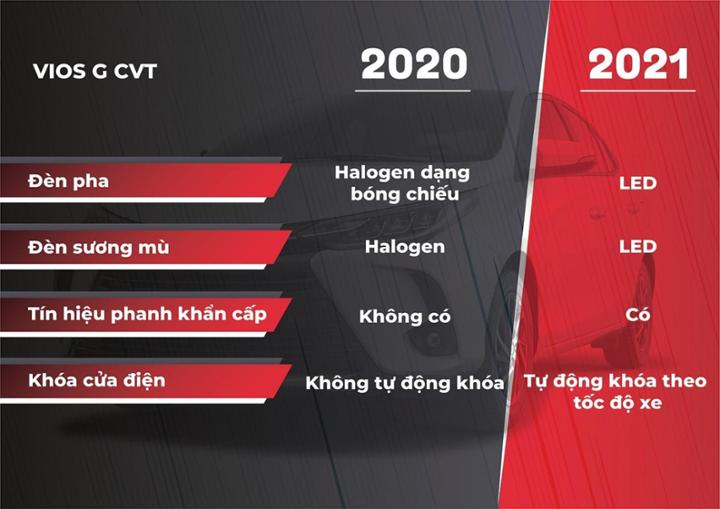 | VIOS G CVT | 2020 | 2021 |
|---|---|---|
| Đèn pha | Halogen dạng bóng chiếu | LED |
| Đèn sương mù | Halogen | LED |
| Tín hiệu phanh khẩn cấp | Không có | Có |
| Khóa cửa điện | Không tự động khóa | Tự động khóa theo tốc độ xe |